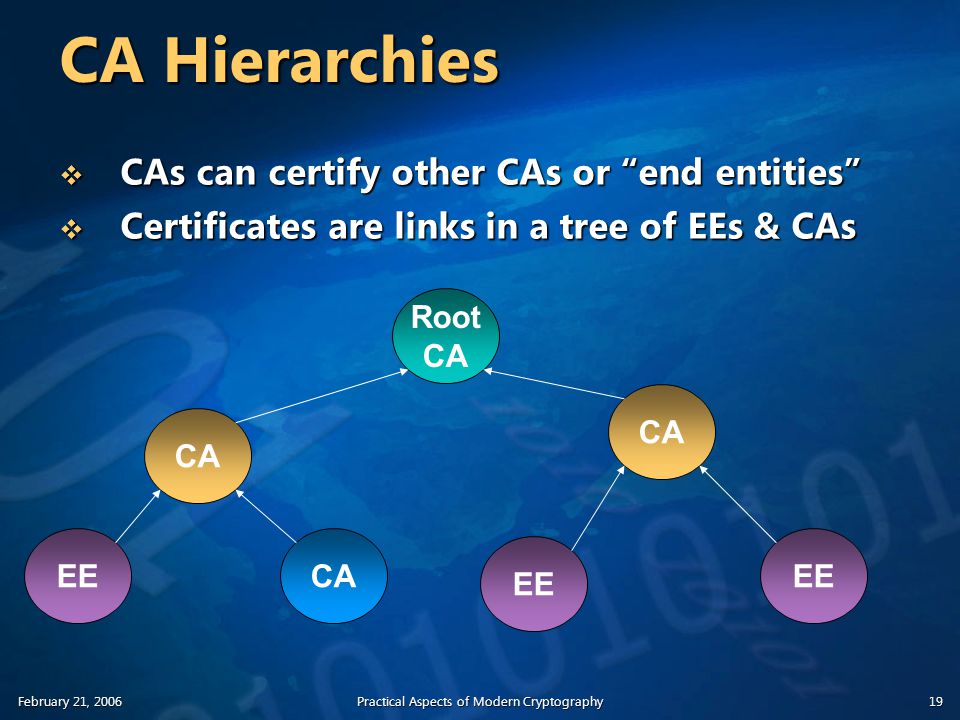 CA Hierarchies

❖ CAs can certify other CAs or “end entities”
❖ Certificates are links in a tree of EEs & CAs

Root CA

CA

CA

EE

CA

EE

EE

February 21, 2006

Practical Aspects of Modern Cryptography

19